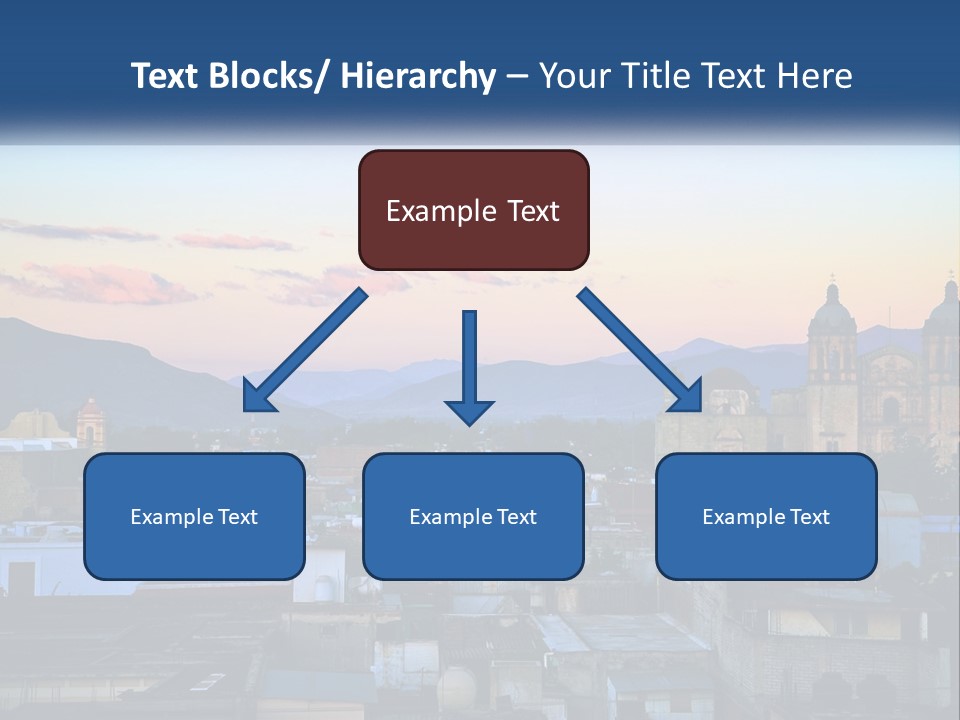 Text Blocks/ Hierarchy – Your Title Text Here

Example Text

Example Text

Example Text

Example Text